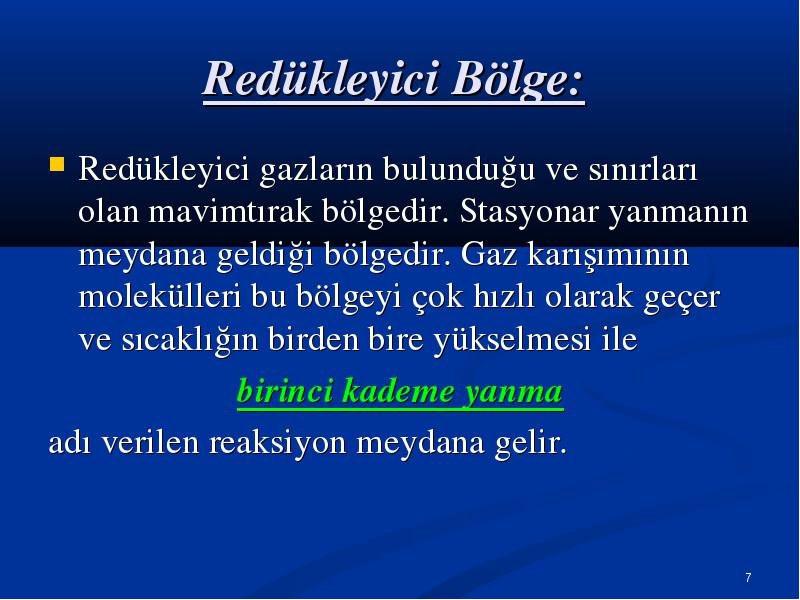 Redükleyici Bölge:

Redükleyici gazların bulunduğu ve sınırları olan mavimtırak bölgedir. Stasyonar yanmanın meydana geldiği bölgedir. Gaz karışımının molekülleri bu bölgeyi çok hızlı olarak geçer ve sıcaklığın birden bire yükselmesi ile

birinci kademe yanma

adı verilen reaksiyon meydana gelir.

7